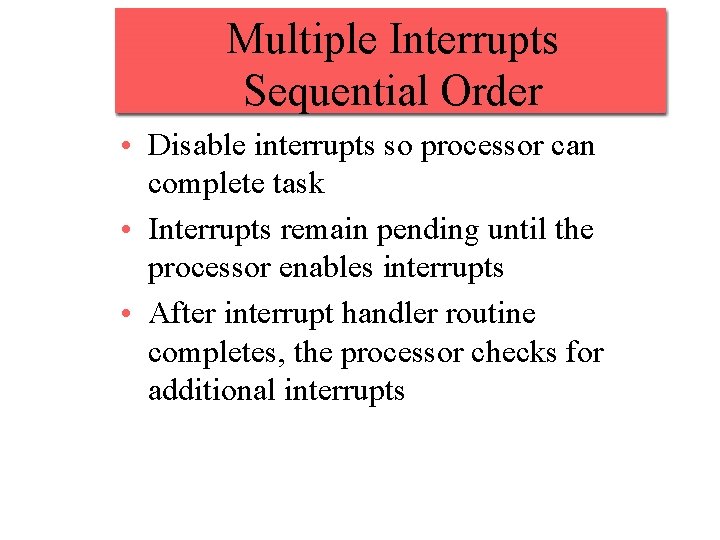 Multiple Interrupts
Sequential Order

• Disable interrupts so processor can complete task
• Interrupts remain pending until the processor enables interrupts
• After interrupt handler routine completes, the processor checks for additional interrupts